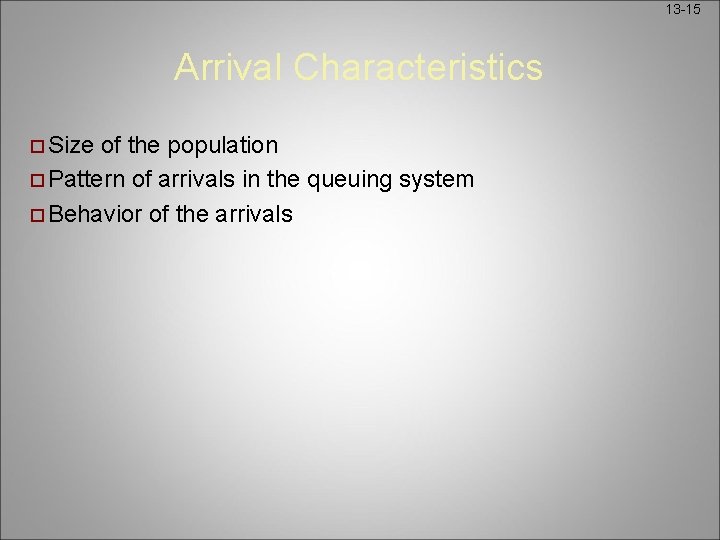 13-15

Arrival Characteristics

Size of the population
Pattern of arrivals in the queuing system
Behavior of the arrivals